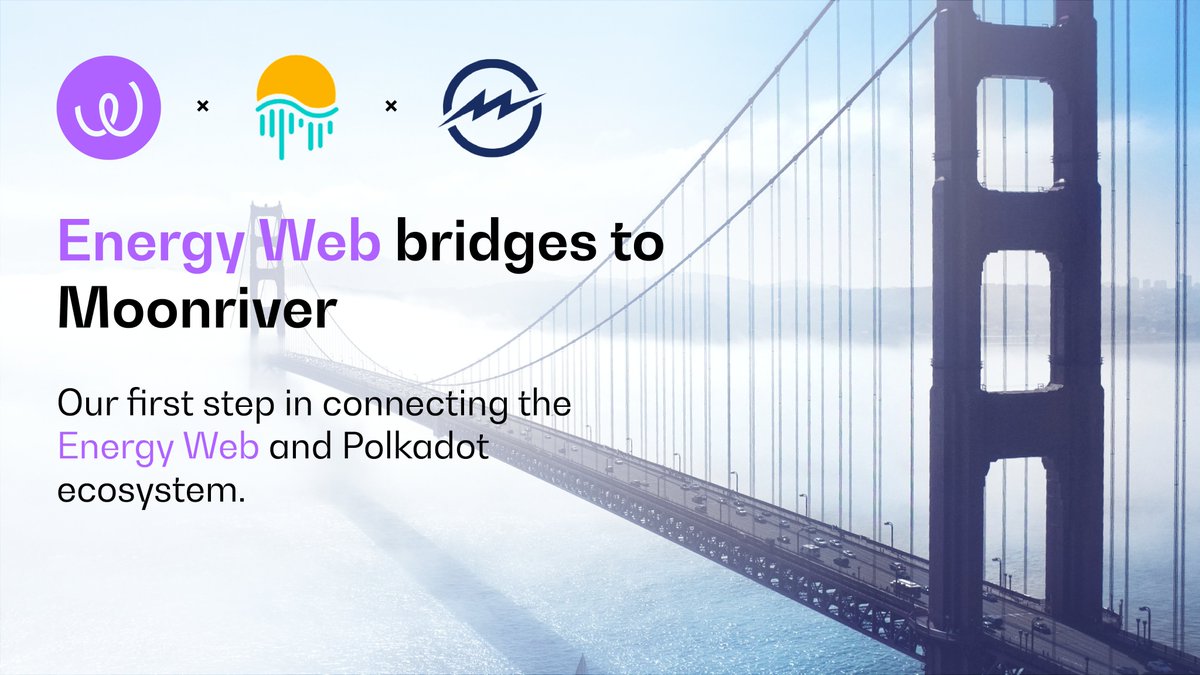 × ×

Energy Web bridges to Moonriver

Our first step in connecting the Energy Web and Polkadot ecosystem.